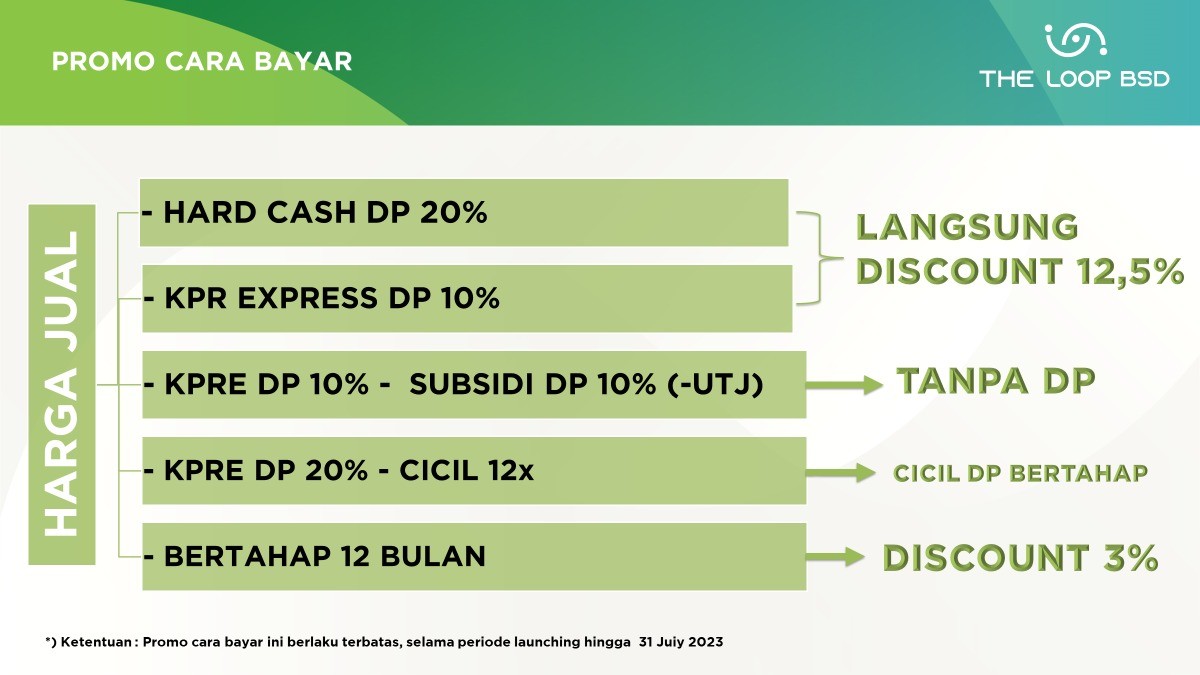 PROMO CARA BAYAR

THE LOOP BSD

HARGA JUAL

- HARD CASH DP 20%

- KPR EXPRESS DP 10%

LANGSUNG DISCOUNT 12,5%

- KPRE DP 10% - SUBSIDI DP 10% (-UTJ)

TANPA DP

- KPRE DP 20% - CICIL 12x

CICIL DP BERTAHAP

- BERTAHAP 12 BULAN

DISCOUNT 3%

*) Ketentuan : Promo cara bayar ini berlaku terbatas, selama periode launching hingga 31 Juiy 2023